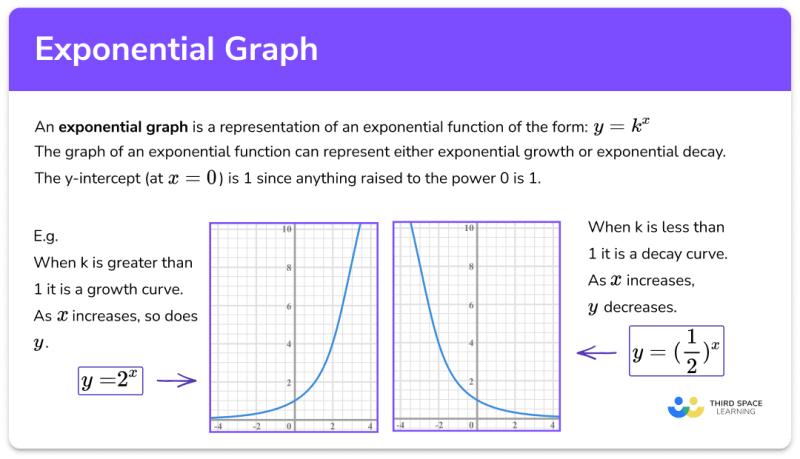 Exponential Graph

An **exponential graph** is a representation of an exponential function of the form: $y = k^x$
The graph of an exponential function can represent either exponential growth or exponential decay.
The y-intercept (at $x = 0$) is 1 since anything raised to the power 0 is 1.

E.g.
When k is greater than 1 it is a growth curve. As $x$ increases, so does $y$.

$y = 2^x$

10
8
6
4
2
-4 -2 0 2 4

10
8
6
4
2
-4 -2 0 2 4

When k is less than 1 it is a decay curve. As $x$ increases, $y$ decreases.

$y = (\frac{1}{2})^x$

THIRD SPACE LEARNING